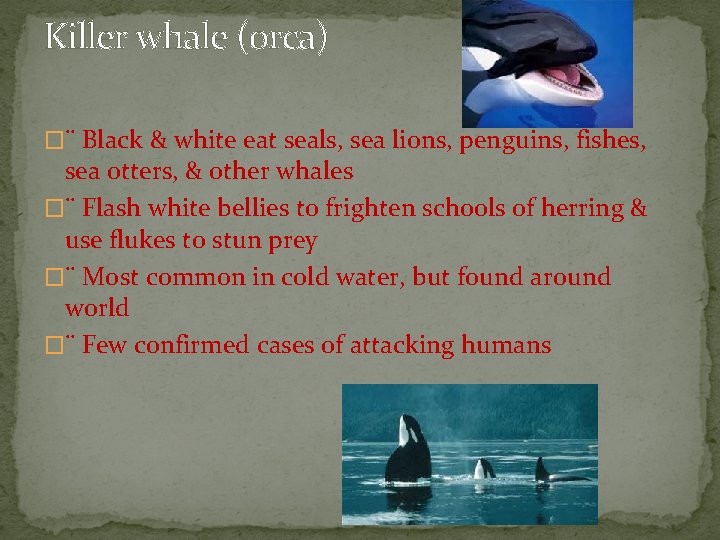 Killer whale (orca)

□¨ Black & white eat seals, sea lions, penguins, fishes, sea otters, & other whales
□¨ Flash white bellies to frighten schools of herring & use flukes to stun prey
□¨ Most common in cold water, but found around world
□¨ Few confirmed cases of attacking humans